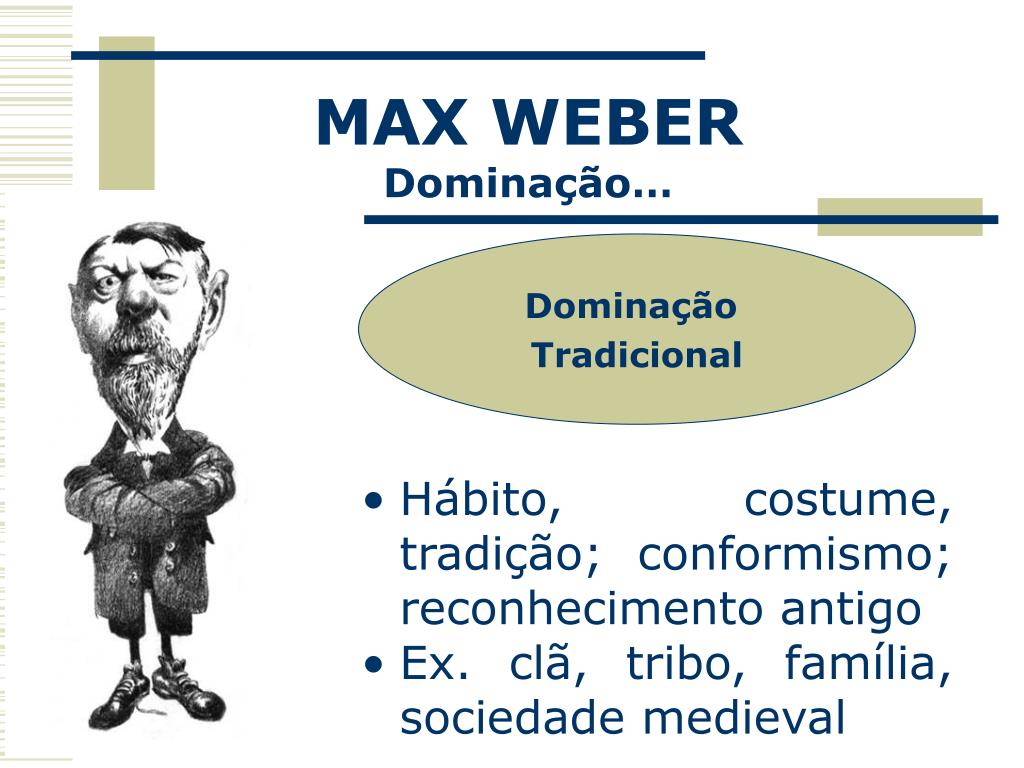 MAX WEBER
Dominação...

Dominação Tradicional

• Hábito, costume, tradição; conformismo; reconhecimento antigo
• Ex. clã, tribo, família, sociedade medieval